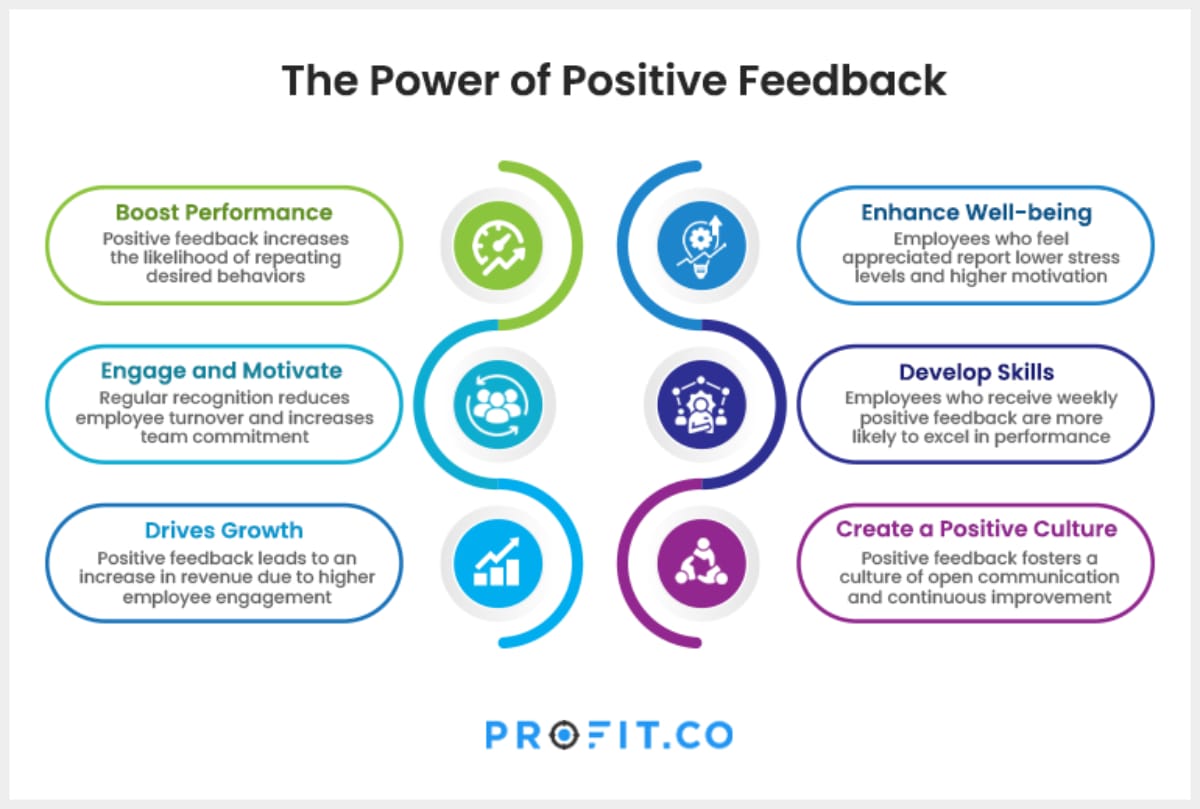 The Power of Positive Feedback

Boost Performance
Positive feedback increases the likelihood of repeating desired behaviors

Engage and Motivate
Regular recognition reduces employee turnover and increases team commitment

Drives Growth
Positive feedback leads to an increase in revenue due to higher employee engagement

Enhance Well-being
Employees who feel appreciated report lower stress levels and higher motivation

Develop Skills
Employees who receive weekly positive feedback are more likely to excel in performance

Create a Positive Culture
Positive feedback fosters a culture of open communication and continuous improvement

PROFIT.CO